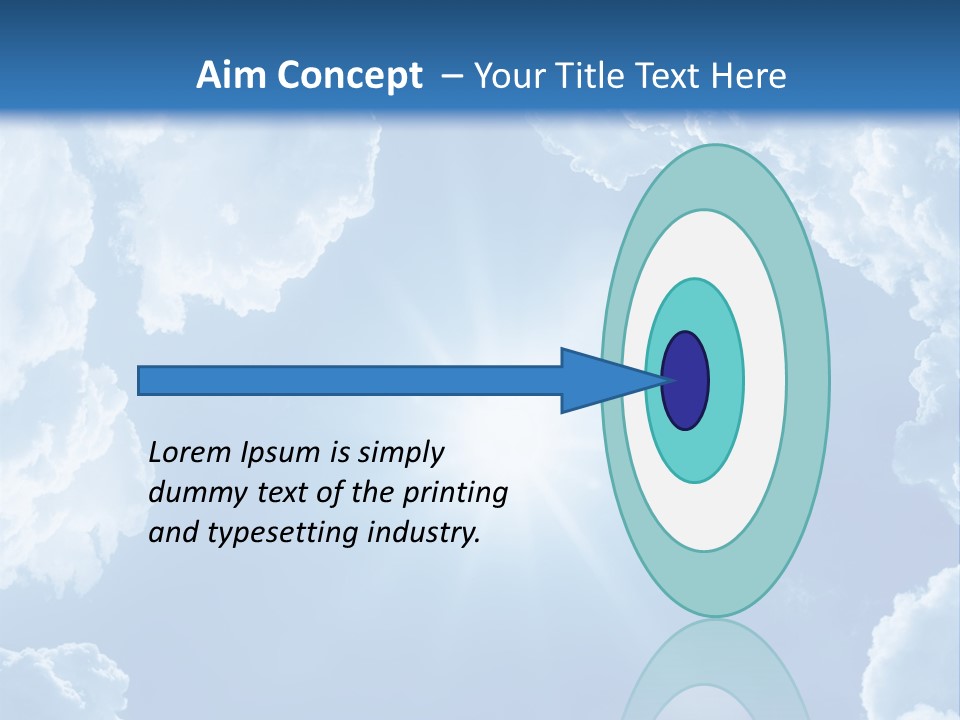 Aim Concept – Your Title Text Here

Lorem Ipsum is simply dummy text of the printing and typesetting industry.